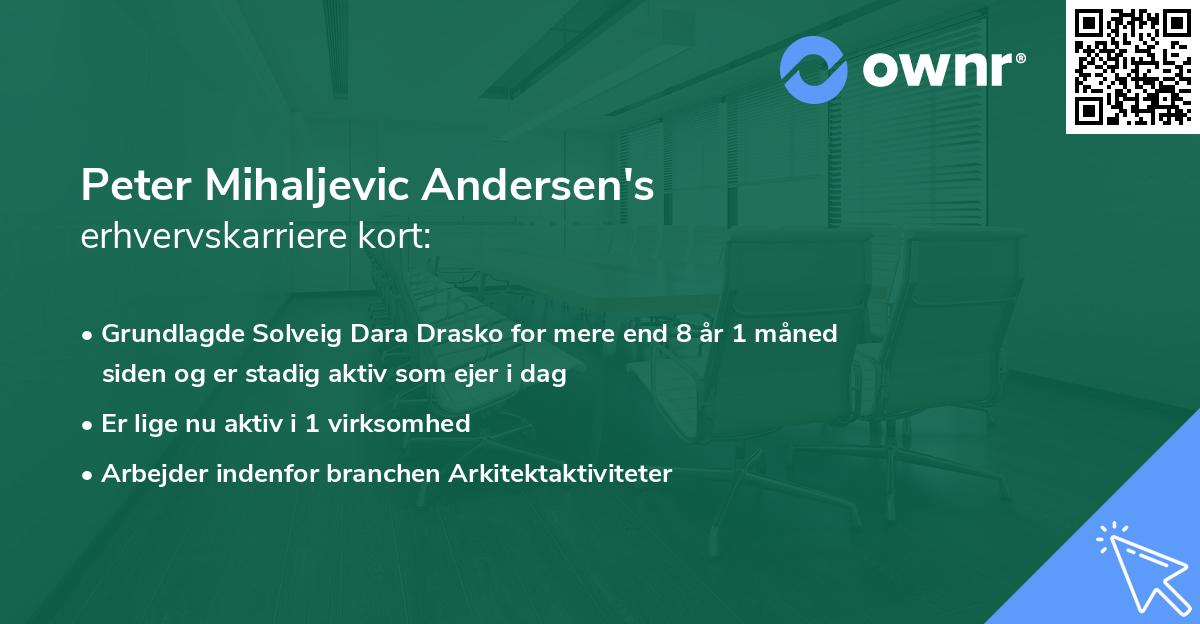 ownr®

Peter Mihaljevic Andersen's
erhvervskarriere kort:

• Grundlagde Solveig Dara Drasko for mere end 8 år 1 måned siden og er stadig aktiv som ejer i dag
• Er lige nu aktiv i 1 virksomhed
• Arbejder indenfor branchen Arkitektaktiviteter